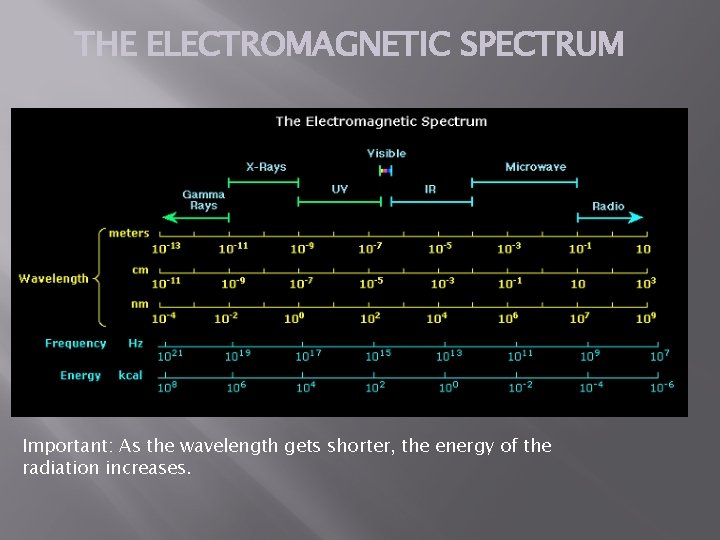 THE ELECTROMAGNETIC SPECTRUM

The Electromagnetic Spectrum

Visible

X-Rays

Microwave

Gamma Rays

UV

IR

Radio

Wavelength

meters
$10^{-13}$ $10^{-11}$ $10^{-9}$ $10^{-7}$ $10^{-5}$ $10^{-3}$ $10^{-1}$ $10$

cm
$10^{-11}$ $10^{-9}$ $10^{-7}$ $10^{-5}$ $10^{-3}$ $10^{-1}$ $10$ $10^{3}$

nm
$10^{-4}$ $10^{-2}$ $10^{0}$ $10^{2}$ $10^{4}$ $10^{6}$ $10^{7}$ $10^{9}$

Frequency Hz
$10^{21}$ $10^{19}$ $10^{17}$ $10^{15}$ $10^{13}$ $10^{11}$ $10^{9}$ $10^{7}$

Energy kcal
$10^{8}$ $10^{6}$ $10^{4}$ $10^{2}$ $10^{0}$ $10^{-2}$ $10^{-4}$ $10^{-6}$

Important: As the wavelength gets shorter, the energy of the radiation increases.